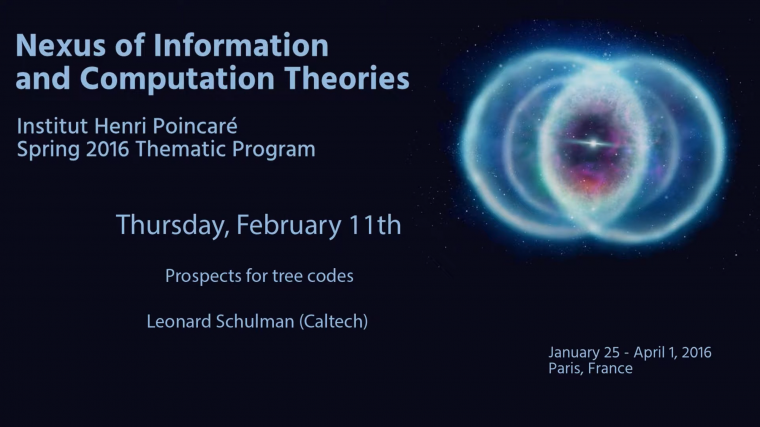 Nexus of Information and Computation Theories

Institut Henri Poincaré
Spring 2016 Thematic Program

Thursday, February 11th

Prospects for tree codes

Leonard Schulman (Caltech)

January 25 - April 1, 2016
Paris, France